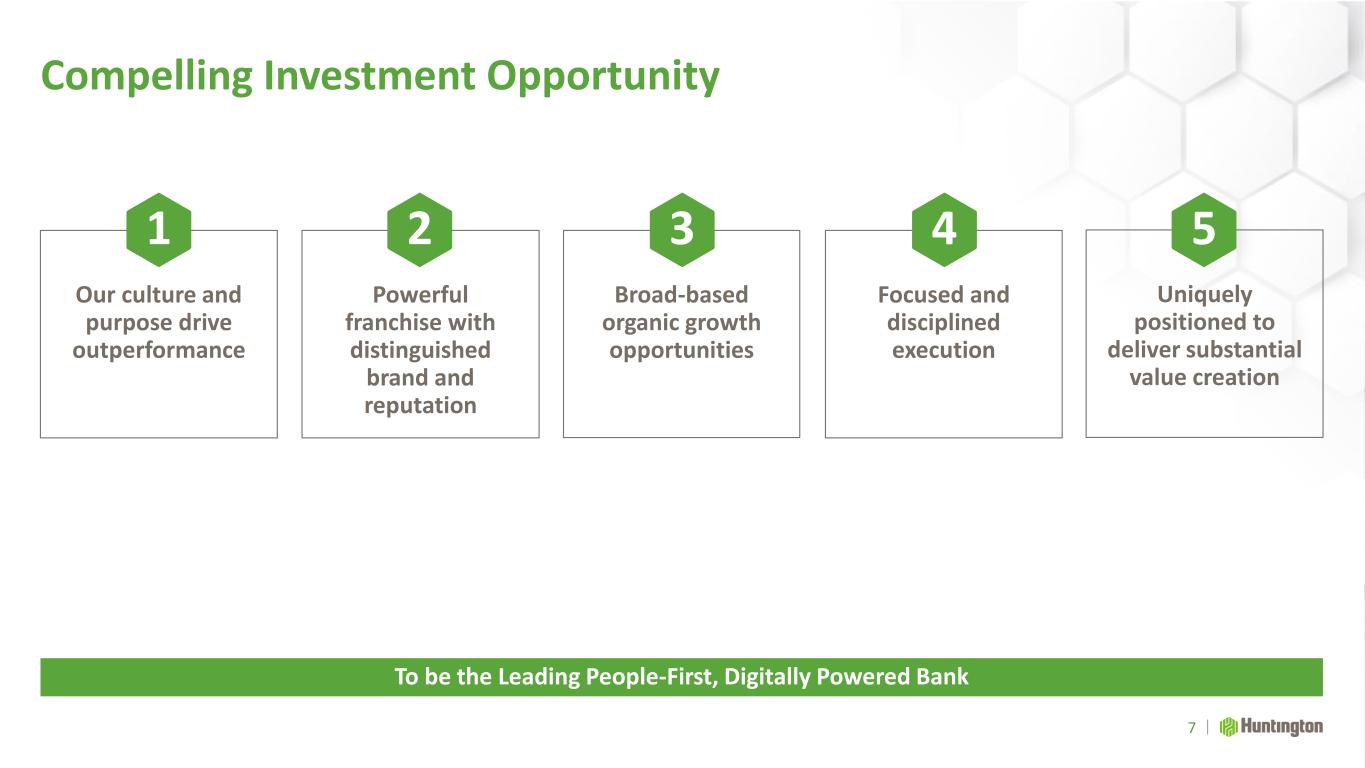 Compelling Investment Opportunity

1
Our culture and purpose drive outperformance

2
Powerful franchise with distinguished brand and reputation

3
Broad-based organic growth opportunities

4
Focused and disciplined execution

5
Uniquely positioned to deliver substantial value creation

To be the Leading People-First, Digitally Powered Bank

7 | Huntington